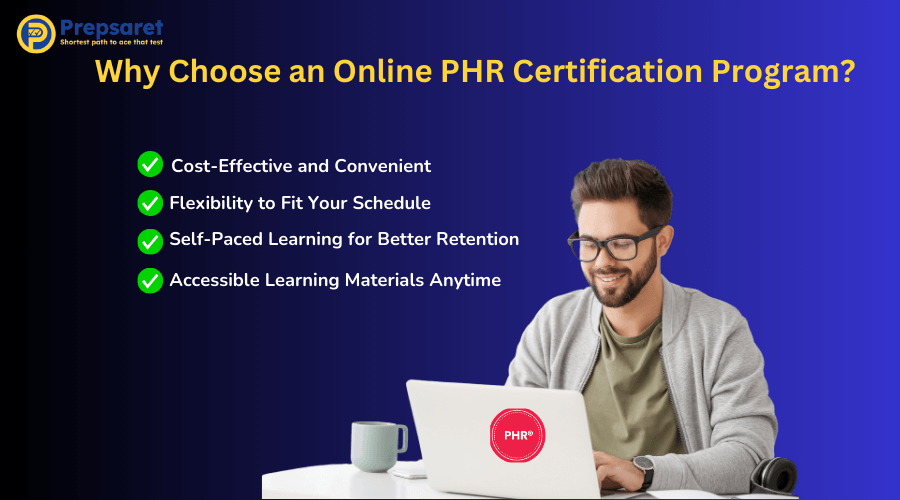 Prepsaret
Shortest path to ace that test

Why Choose an Online PHR Certification Program?

Cost-Effective and Convenient

Flexibility to Fit Your Schedule

Self-Paced Learning for Better Retention

Accessible Learning Materials Anytime

PHR®